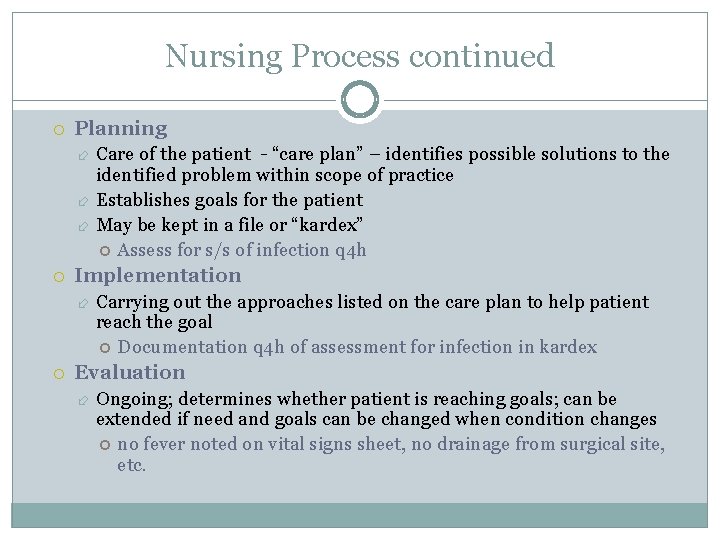 Nursing Process continued

Planning

Care of the patient - “care plan” – identifies possible solutions to the identified problem within scope of practice

Establishes goals for the patient

May be kept in a file or “kardex”

Assess for s/s of infection q4h

Implementation

Carrying out the approaches listed on the care plan to help patient reach the goal

Documentation q4h of assessment for infection in kardex

Evaluation

Ongoing; determines whether patient is reaching goals; can be extended if need and goals can be changed when condition changes

no fever noted on vital signs sheet, no drainage from surgical site, etc.